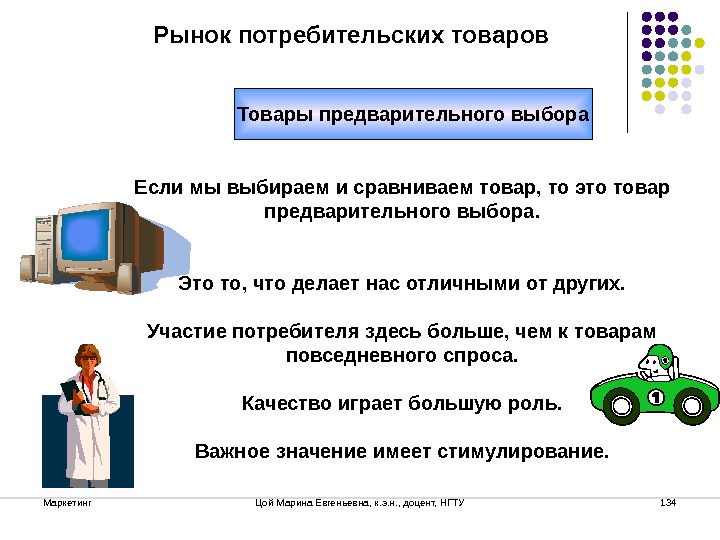 Рынок потребительских товаров

Товары предварительного выбора

Если мы выбираем и сравниваем товар, то это товар предварительного выбора.

Это то, что делает нас отличными от других.

Участие потребителя здесь больше, чем к товарам повседневного спроса.

Качество играет большую роль.

Важное значение имеет стимулирование.

1

Маркетинг

Цой Марина Евгеньевна, к.э.н., доцент, НГТУ

134